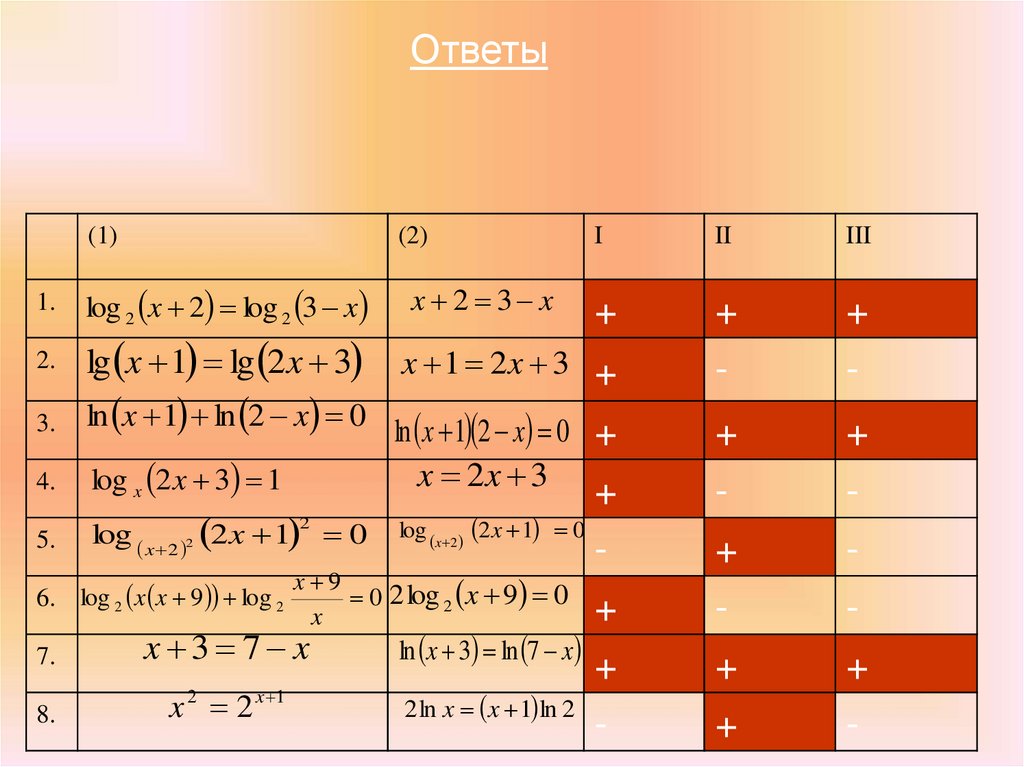 Ответы

|  | (1) | (2) | I | II | III |
|---|---|---|---|---|---|
| 1. | $\log_2(x+2)=\log_2(3-x)$ | $x+2=3-x$ | + | + | + |
| 2. | $\lg(x+1)=\lg(2x+3)$ | $x+1=2x+3$ | + | - | - |
| 3. | $\ln(x+1)+\ln(2-x)=0$ | $\ln(x+1)(2-x)=0$ | + | + | + |
| 4. | $\log_x(2x+3)=1$ | $x=2x+3$ | + | - | - |
| 5. | $\log_{(x+2)^2}(2x+1)^2=0$ | $\log_{(x+2)}(2x+1)=0$ | - | + | - |
| 6. | $\log_2(x(x+9))+\log_2\frac{x+9}{x}=0$ | $2\log_2(x+9)=0$ | + | - | - |
| 7. | $x+3=7-x$ | $\ln(x+3)=\ln(7-x)$ | + | + | + |
| 8. | $x^2=2^{x+1}$ | $2\ln x=(x+1)\ln 2$ | - | + | - |